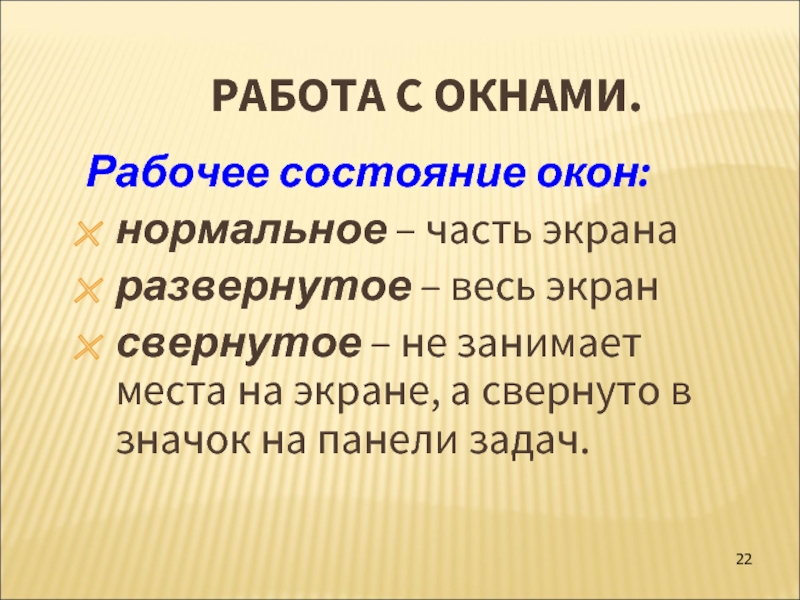 РАБОТА С ОКНАМИ.

Рабочее состояние окон:

нормальное – часть экрана

развернутое – весь экран

свернутое – не занимает места на экране, а свернуто в значок на панели задач.

22